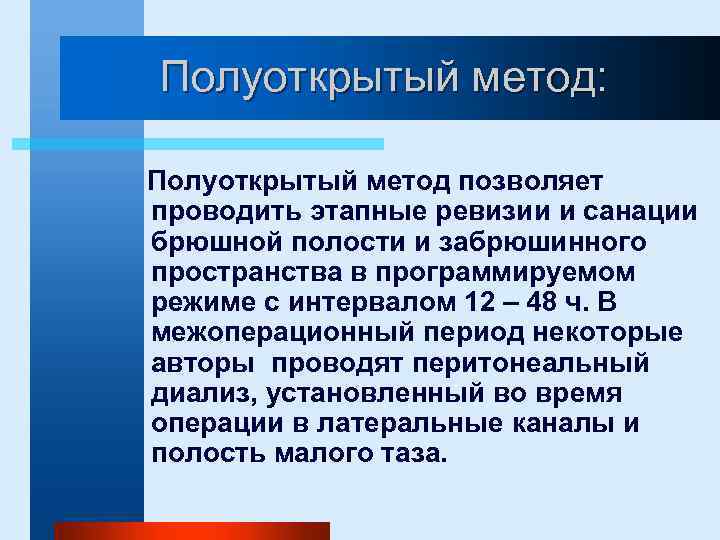 Полуоткрытый метод:

Полуоткрытый метод позволяет проводить этапные ревизии и санации брюшной полости и забрюшинного пространства в программируемом режиме с интервалом 12 – 48 ч. В межоперационный период некоторые авторы  проводят перитонеальный диализ, установленный во время операции в латеральные каналы и полость малого таза.